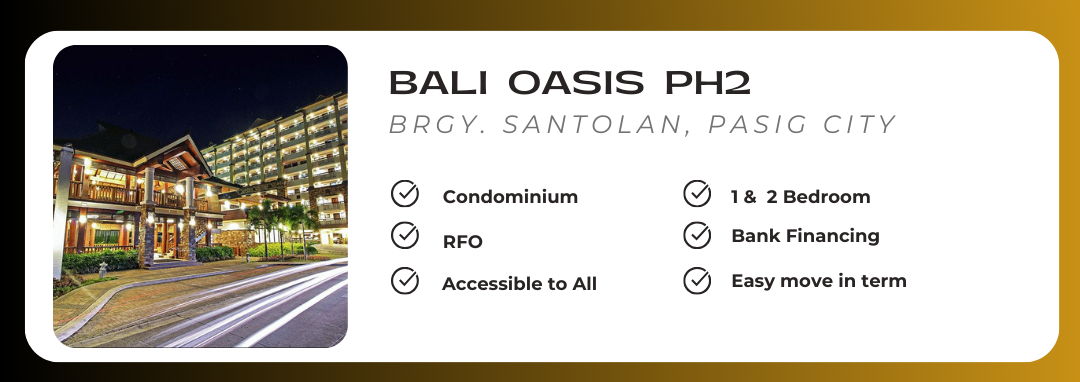 BALI OASIS PH2
BRGY. SANTOLAN, PASIG CITY

Condominium
RFO
Accessible to All

1 & 2 Bedroom
Bank Financing
Easy move in term